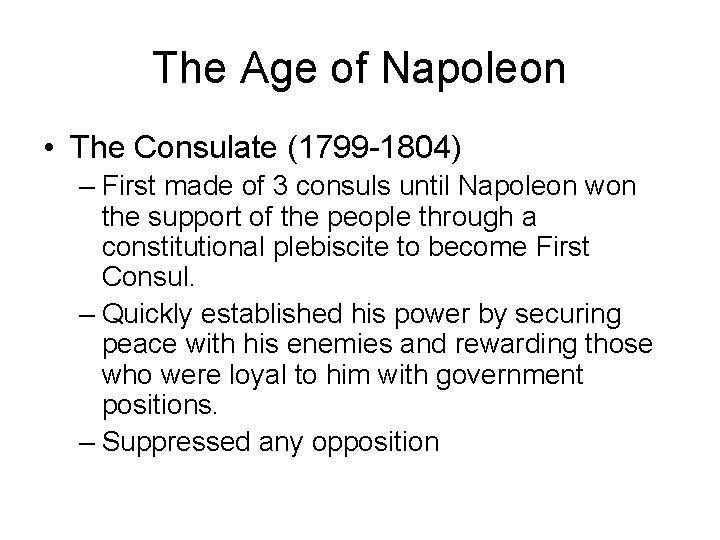 The Age of Napoleon

• The Consulate (1799-1804)
– First made of 3 consuls until Napoleon won the support of the people through a constitutional plebiscite to become First Consul.
– Quickly established his power by securing peace with his enemies and rewarding those who were loyal to him with government positions.
– Suppressed any opposition